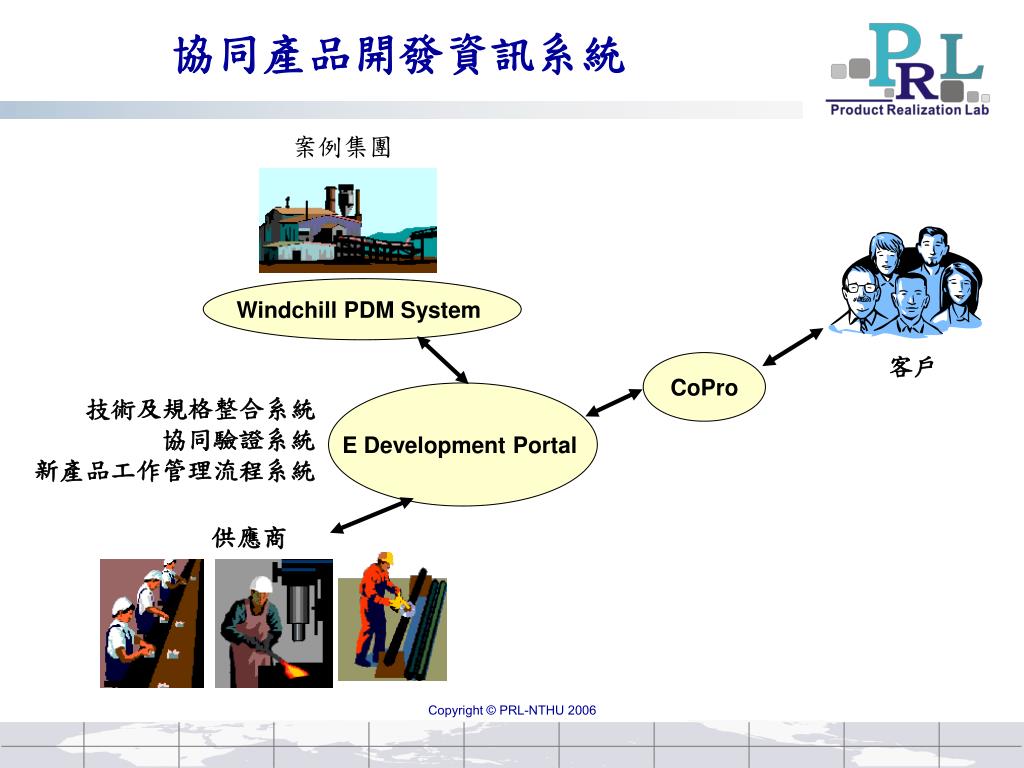 協同產品開發資訊系統

PRL
Product Realization Lab

案例集團

Windchill PDM System

客戶

CoPro

技術及規格整合系統
協同驗證系統
新產品工作管理流程系統

E Development Portal

供應商

Copyright © PRL-NTHU 2006